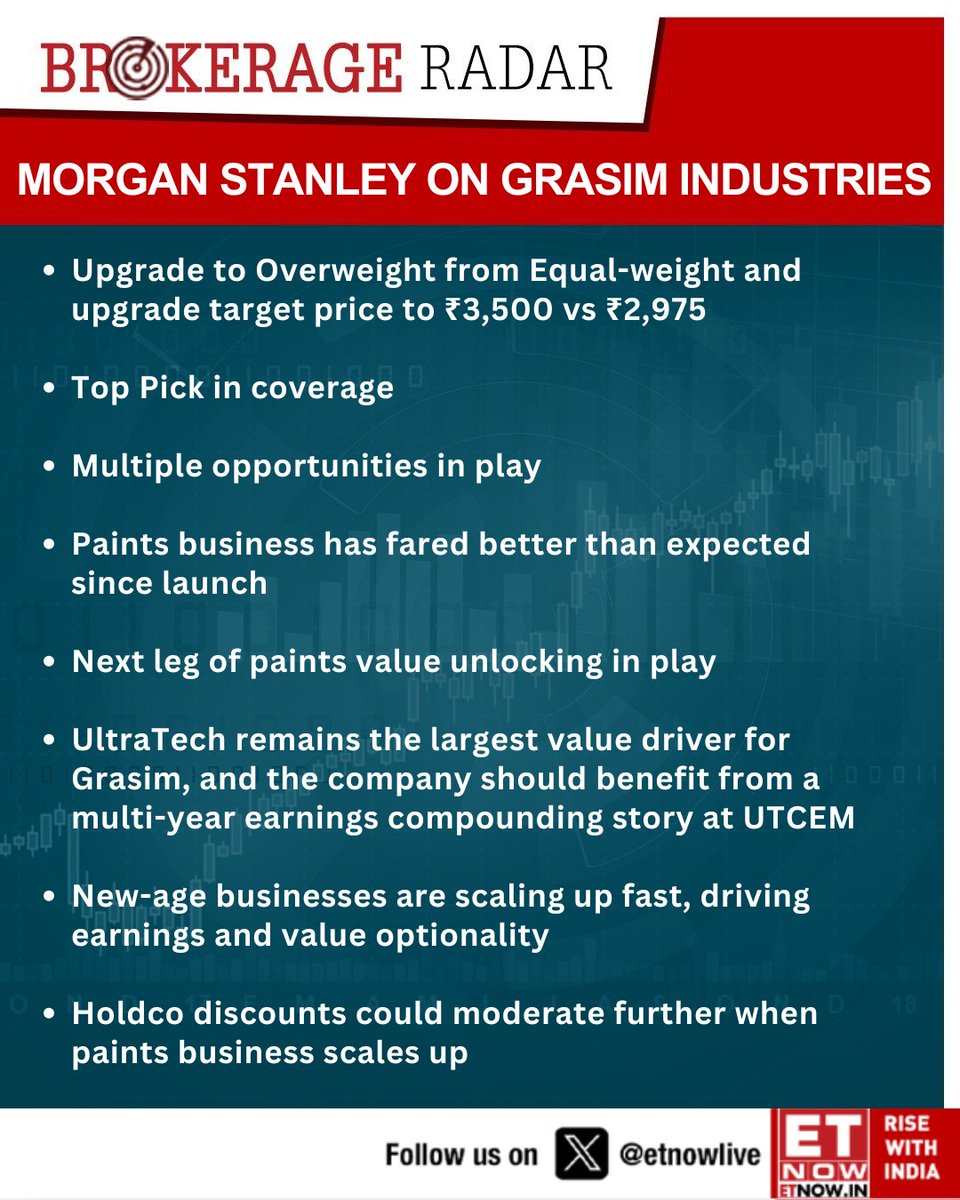 BROKERAGE RADAR

MORGAN STANLEY ON GRASIM INDUSTRIES

• Upgrade to Overweight from Equal-weight and upgrade target price to ₹3,500 vs ₹2,975

• Top Pick in coverage

• Multiple opportunities in play

• Paints business has fared better than expected since launch

• Next leg of paints value unlocking in play

• UltraTech remains the largest value driver for Grasim, and the company should benefit from a multi-year earnings compounding story at UTCEM

• New-age businesses are scaling up fast, driving earnings and value optionality

• Holdco discounts could moderate further when paints business scales up

Follow us on @etnowlive

ET NOW ETNOW.IN

RISE WITH INDIA